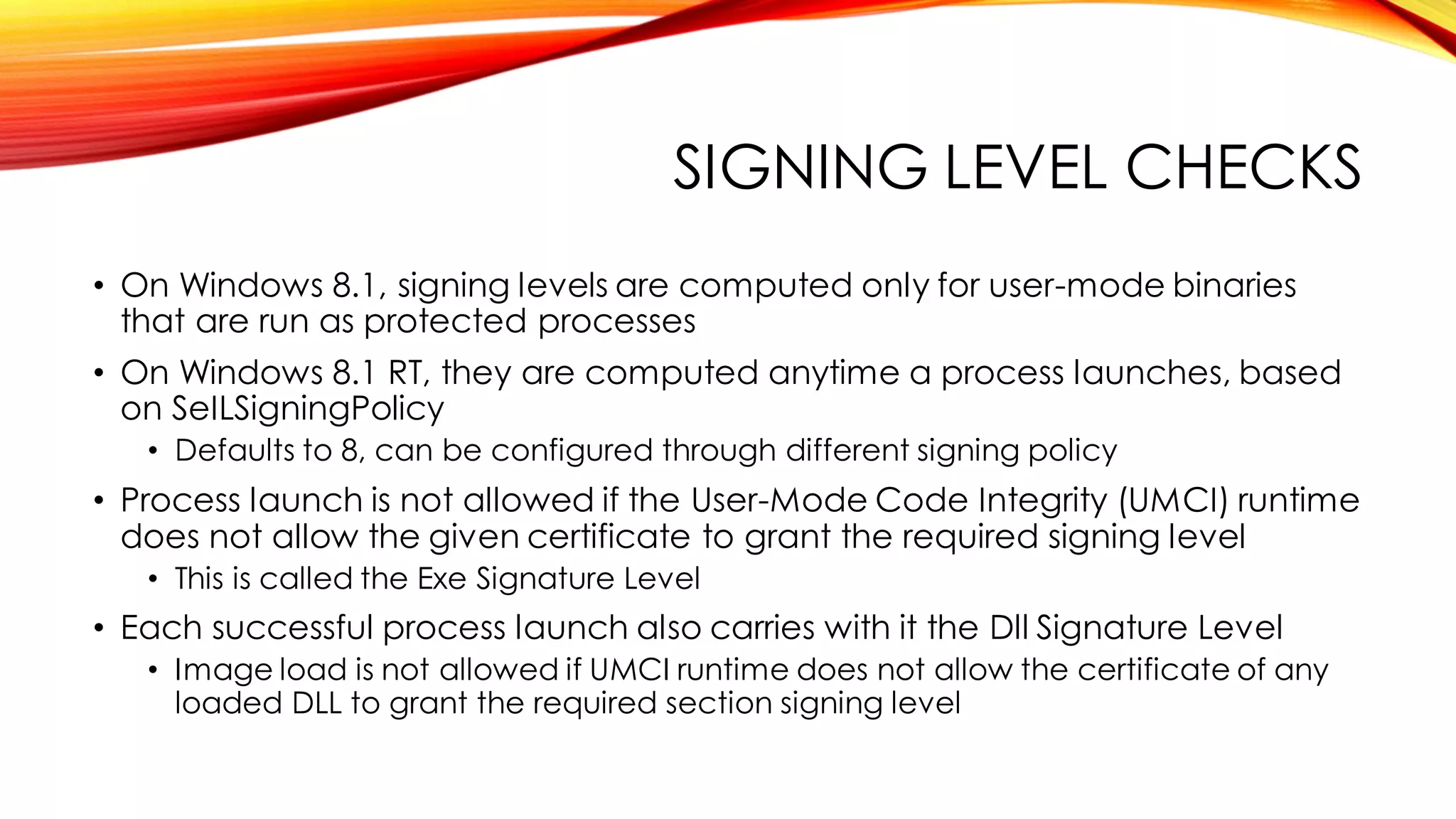 SIGNING LEVEL CHECKS

• On Windows 8.1, signing levels are computed only for user-mode binaries that are run as protected processes

• On Windows 8.1 RT, they are computed anytime a process launches, based on SeILSigningPolicy

• Defaults to 8, can be configured through different signing policy

• Process launch is not allowed if the User-Mode Code Integrity (UMCI) runtime does not allow the given certificate to grant the required signing level

• This is called the Exe Signature Level

• Each successful process launch also carries with it the Dll Signature Level

• Image load is not allowed if UMCI runtime does not allow the certificate of any loaded DLL to grant the required section signing level